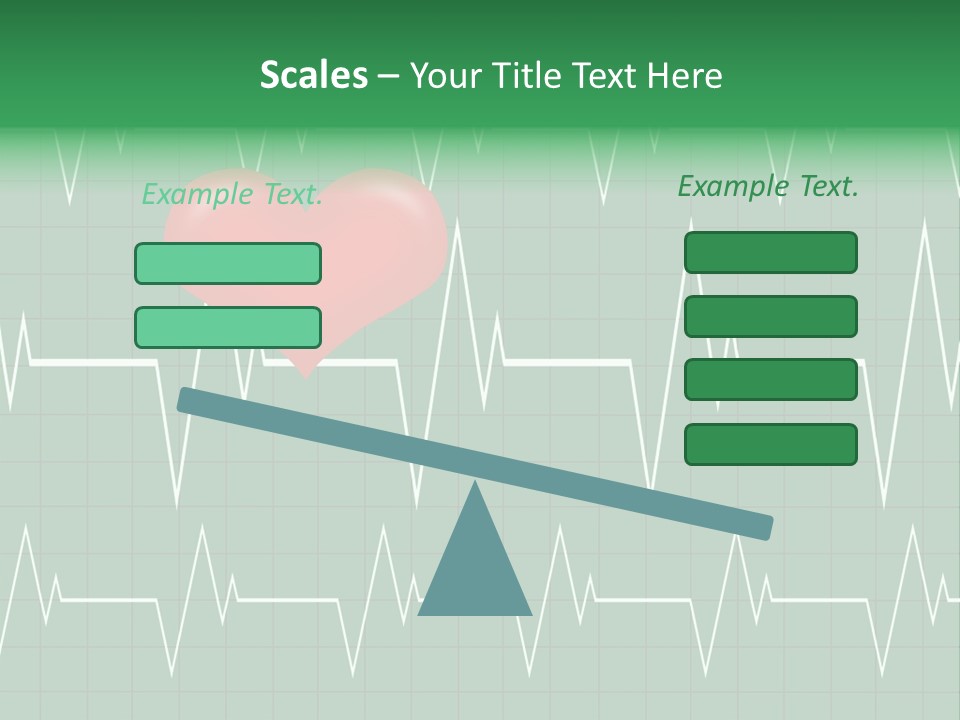 Scales – Your Title Text Here

Example Text.

Example Text.